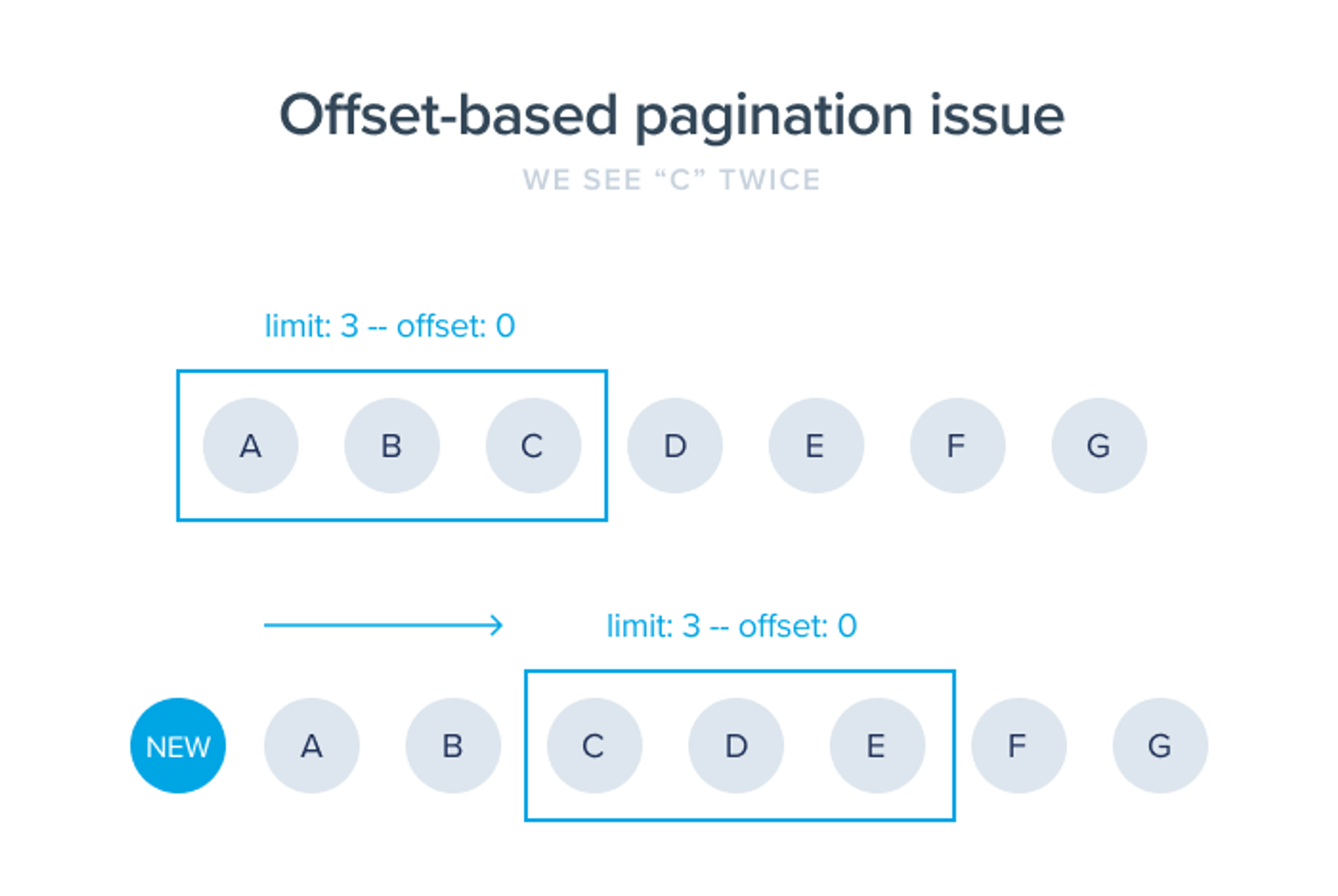 Offset-based pagination issue

WE SEE “C” TWICE

limit: 3 -- offset: 0

A B C D E F G

limit: 3 -- offset: 0

NEW A B C D E F G